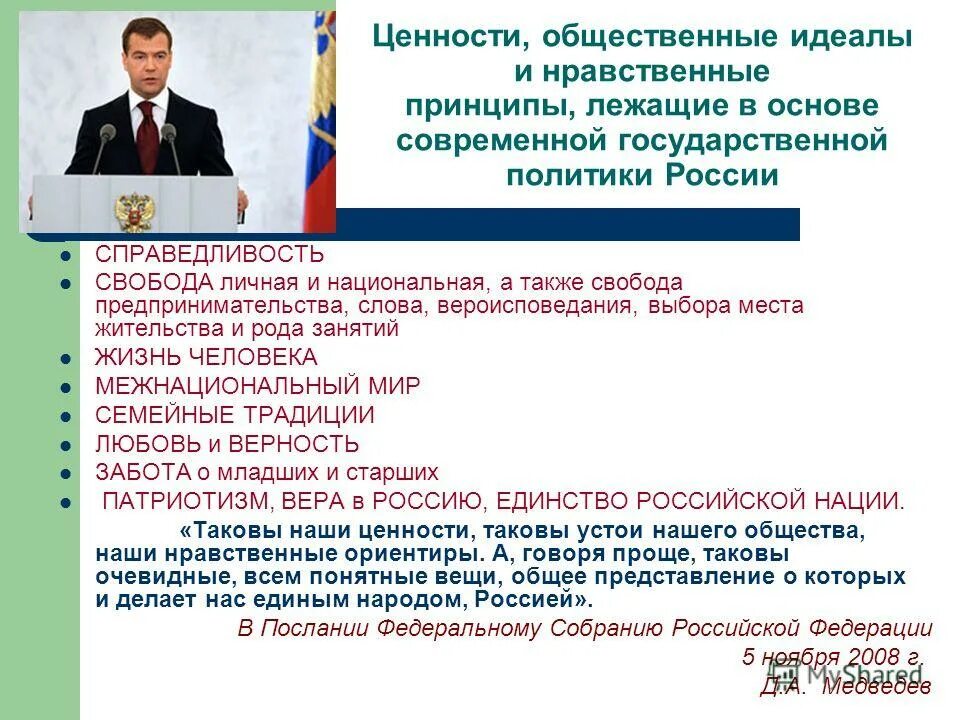 Ценности, общественные идеалы и нравственные принципы, лежащие в основе современной государственной политики России

- СПРАВЕДЛИВОСТЬ
- СВОБОДА личная и национальная, а также свобода предпринимательства, слова, вероисповедания, выбора места жительства и рода занятий
- ЖИЗНЬ ЧЕЛОВЕКА
- МЕЖНАЦИОНАЛЬНЫЙ МИР
- СЕМЕЙНЫЕ ТРАДИЦИИ
- ЛЮБОВЬ и ВЕРНОСТЬ
- ЗАБОТА о младших и старших
- ПАТРИОТИЗМ, ВЕРА в РОССИЮ, ЕДИНСТВО РОССИЙСКОЙ НАЦИИ.

«Таковы наши ценности, таковы устои нашего общества, наши нравственные ориентиры. А, говоря проще, таковы очевидные, всем понятные вещи, общее представление о которых и делает нас единым народом, Россией».

В Послании Федеральному Собранию Российской Федерации
5 ноября 2008 г.
Д.А. Медведев

MyShared